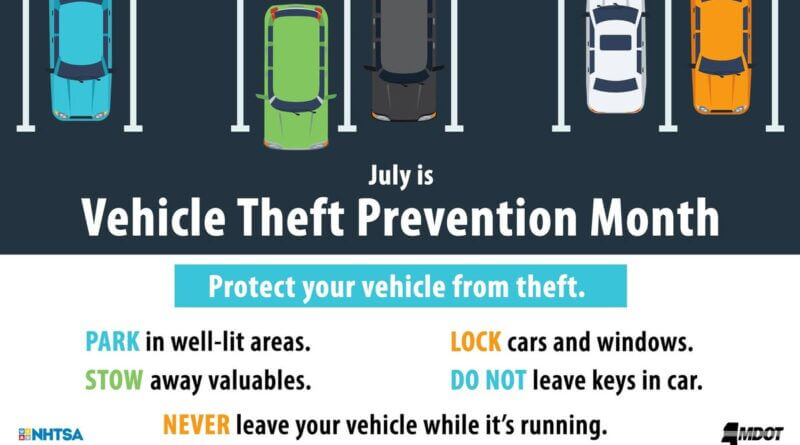 July is
Vehicle Theft Prevention Month

Protect your vehicle from theft.

PARK in well-lit areas.
STOW away valuables.

LOCK cars and windows.
DO NOT leave keys in car.

NEVER leave your vehicle while it's running.

NHTSA

MDOT